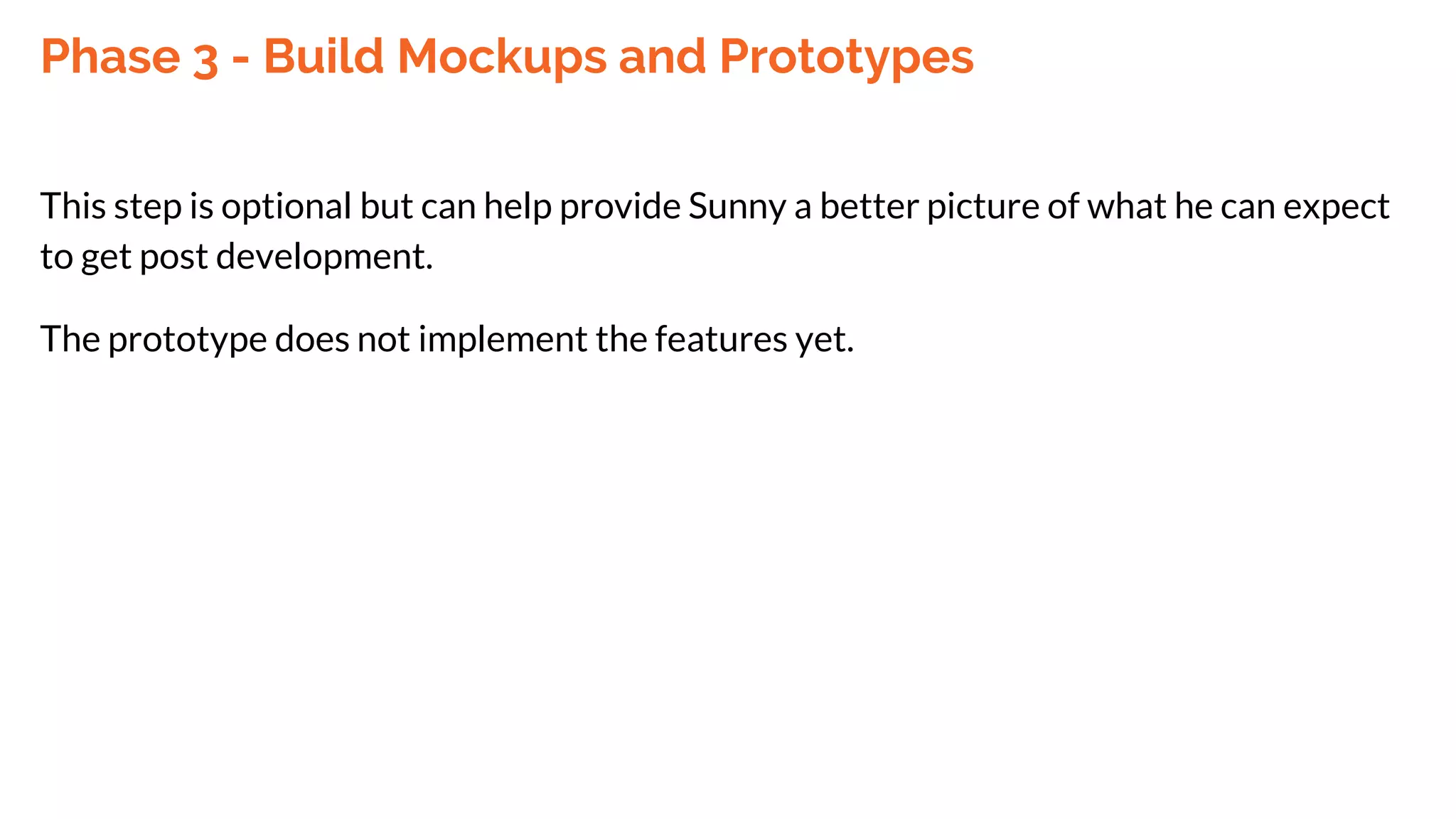 Phase 3 - Build Mockups and Prototypes

This step is optional but can help provide Sunny a better picture of what he can expect to get post development.

The prototype does not implement the features yet.